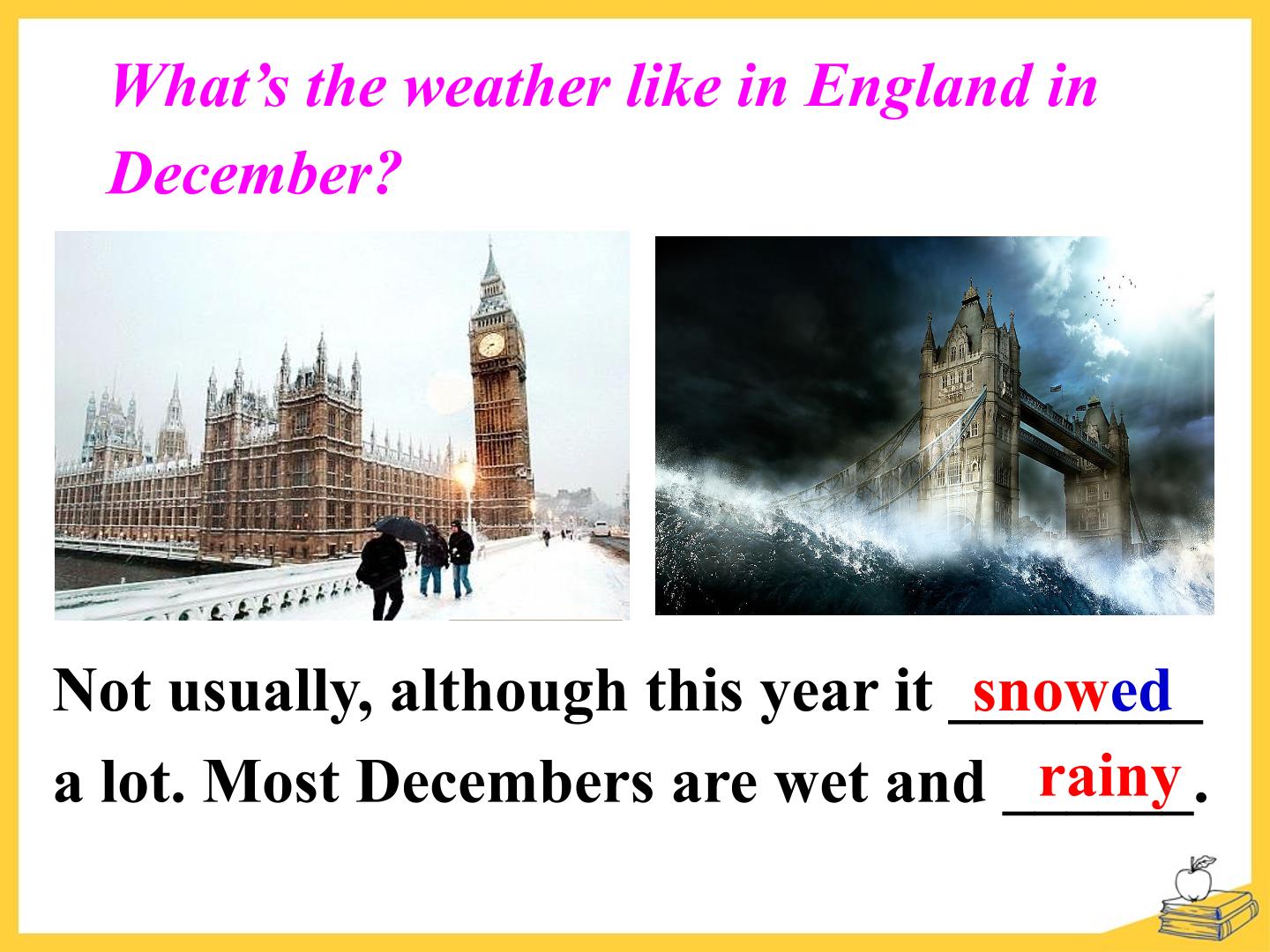 What's the weather like in England in December?

Not usually, although this year it snowed a lot. Most Decembers are wet and rainy.